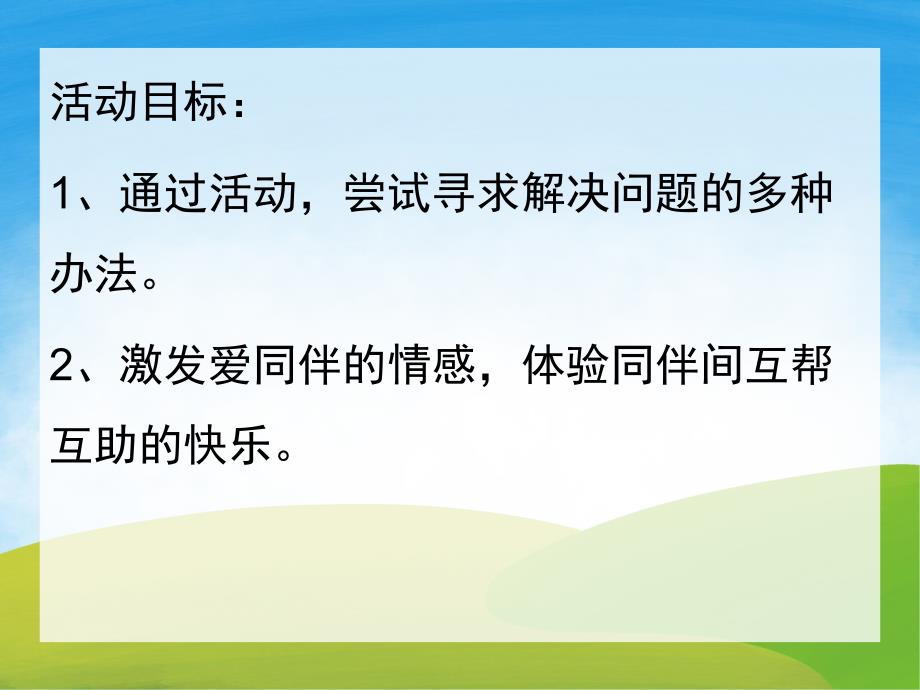 活动目标：

1、通过活动，尝试寻求解决问题的多种办法。

2、激发爱同伴的情感，体验同伴间互帮互助的快乐。